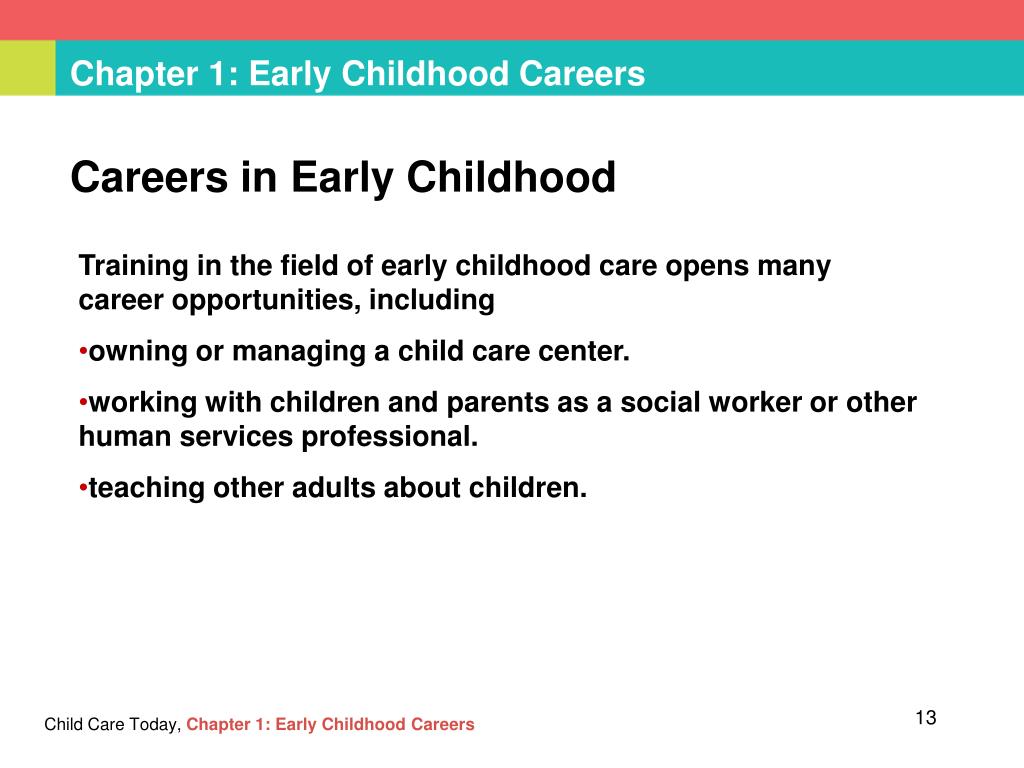 Chapter 1: Early Childhood Careers

Careers in Early Childhood

Training in the field of early childhood care opens many career opportunities, including

•owning or managing a child care center.

•working with children and parents as a social worker or other human services professional.

•teaching other adults about children.

Child Care Today, Chapter 1: Early Childhood Careers

13